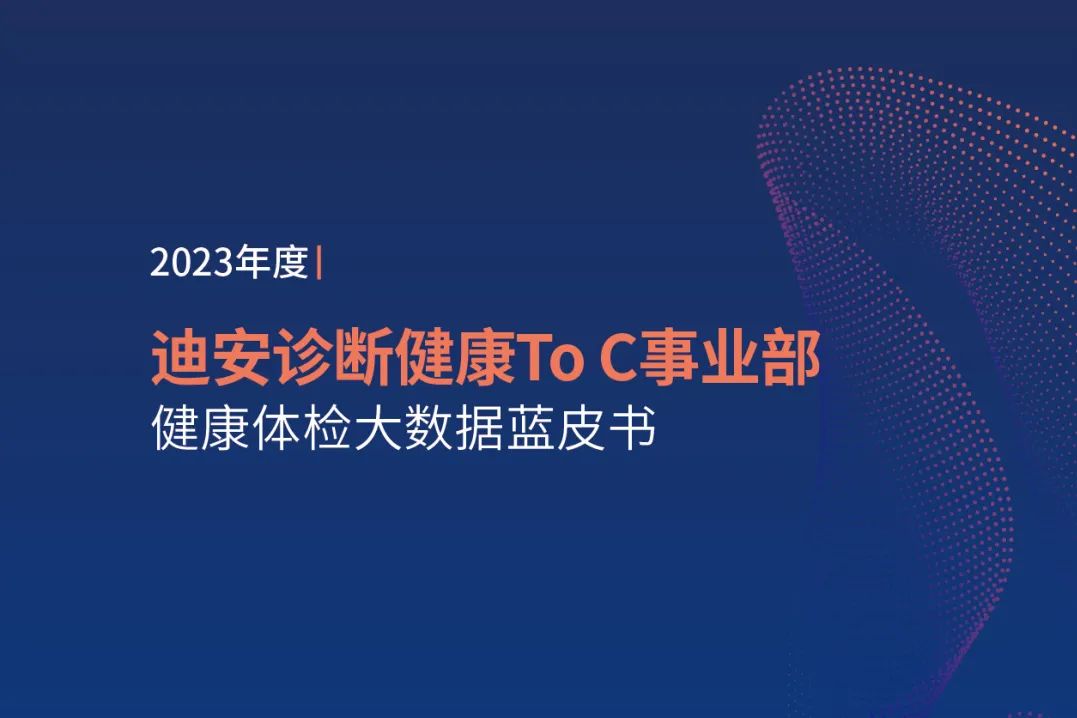 2023年度 |

迪安诊断健康To C事业部
健康体检大数据蓝皮书